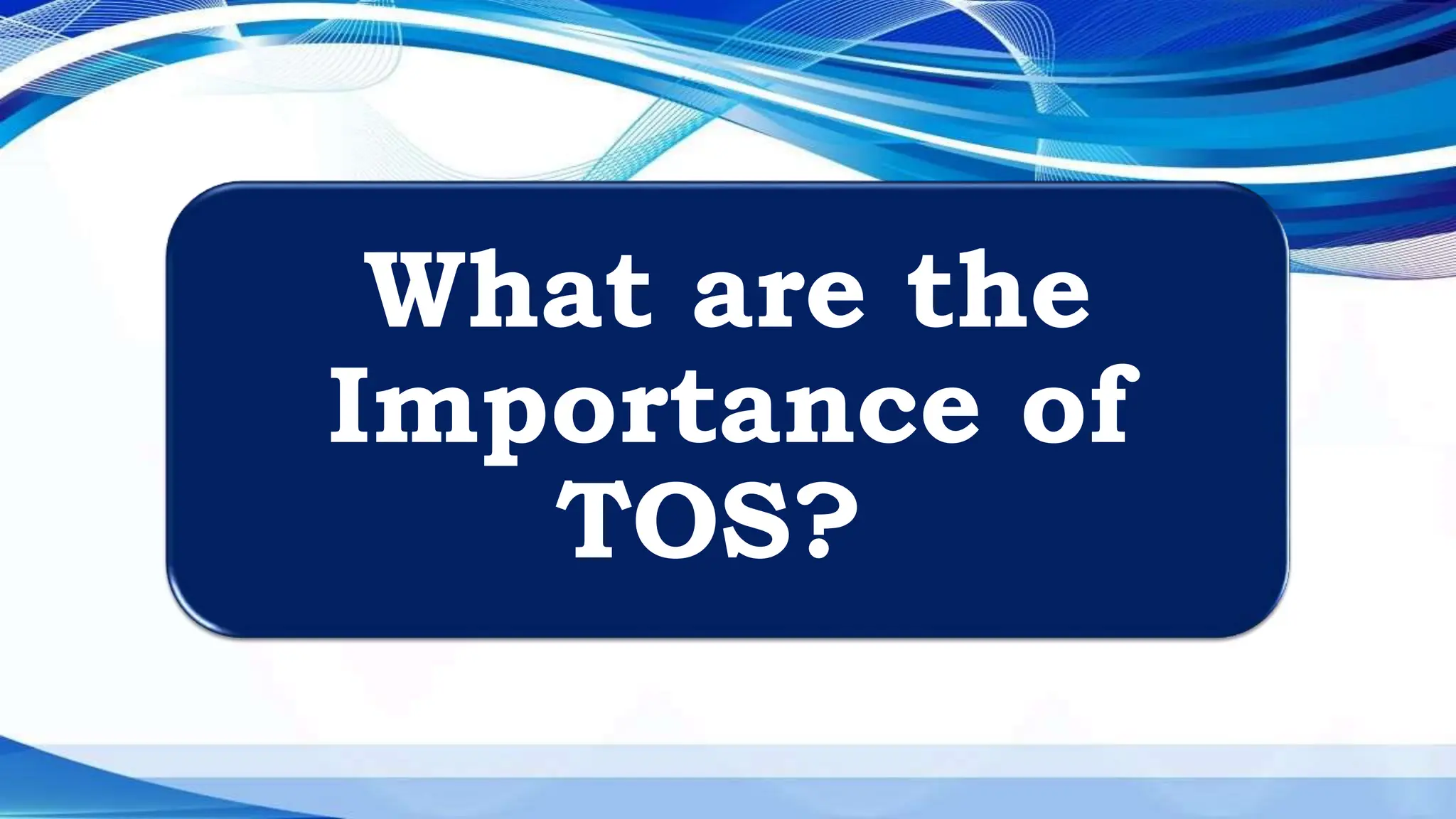 What are the Importance of TOS?